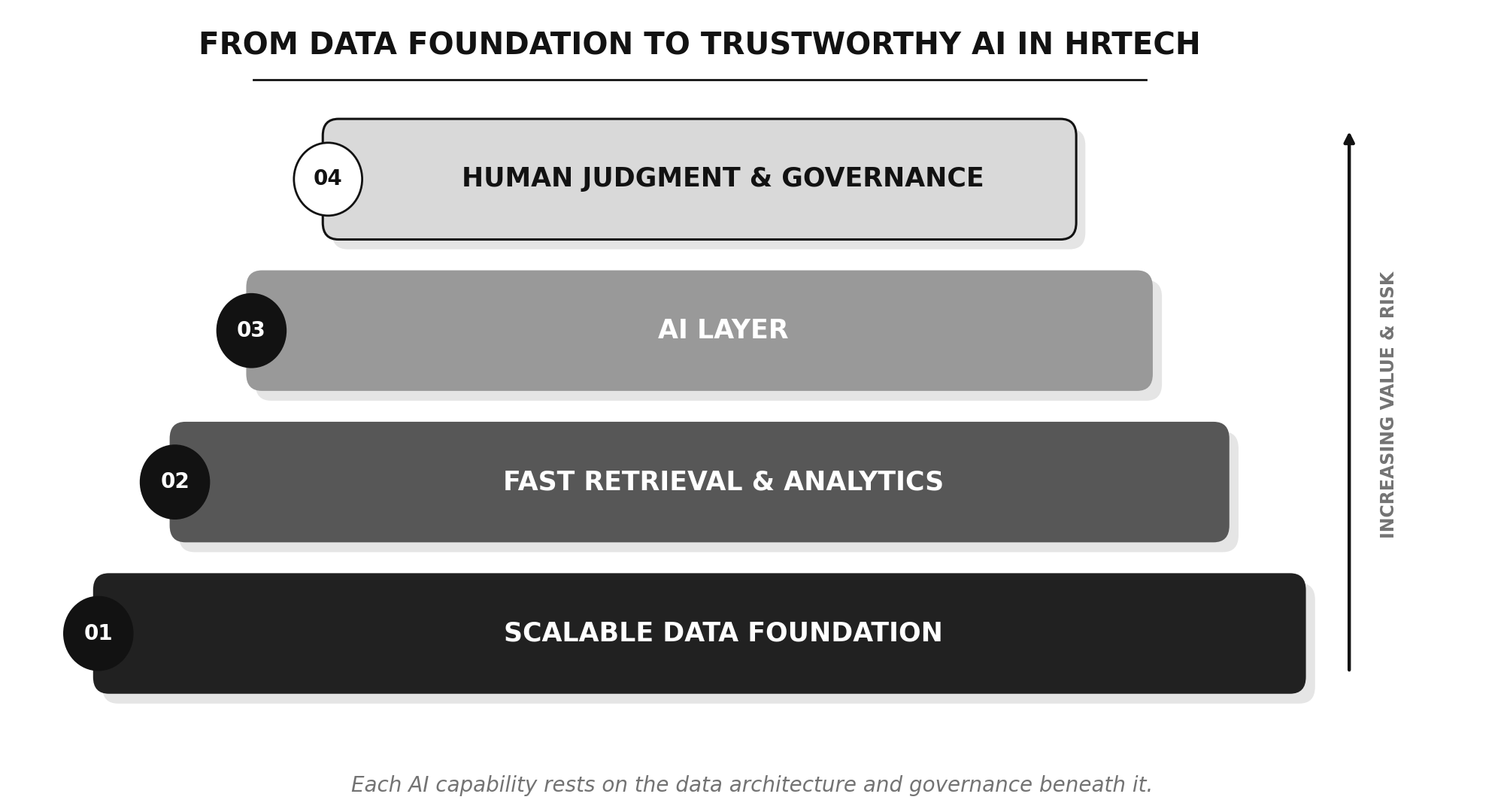 FROM DATA FOUNDATION TO TRUSTWORTHY AI IN HRTECH

04 HUMAN JUDGMENT & GOVERNANCE

03 AI LAYER

02 FAST RETRIEVAL & ANALYTICS

01 SCALABLE DATA FOUNDATION

INCREASING VALUE & RISK

Each AI capability rests on the data architecture and governance beneath it.